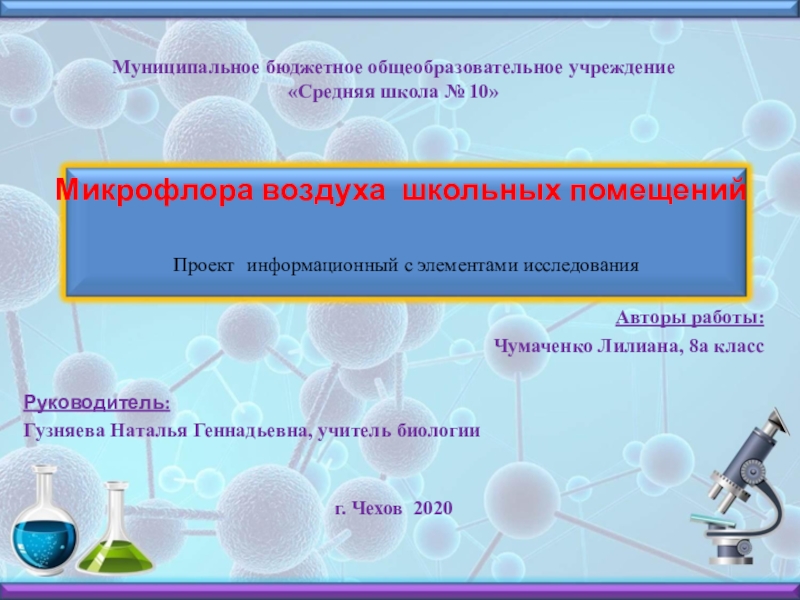 Муниципальное бюджетное общеобразовательное учреждение
«Средняя школа № 10»

Микрофлора воздуха школьных помещений

Проект информационный с элементами исследования

Авторы работы:
Чумаченко Лилиана, 8а класс

Руководитель:
Гузняева Наталья Геннадьевна, учитель биологии

г. Чехов 2020